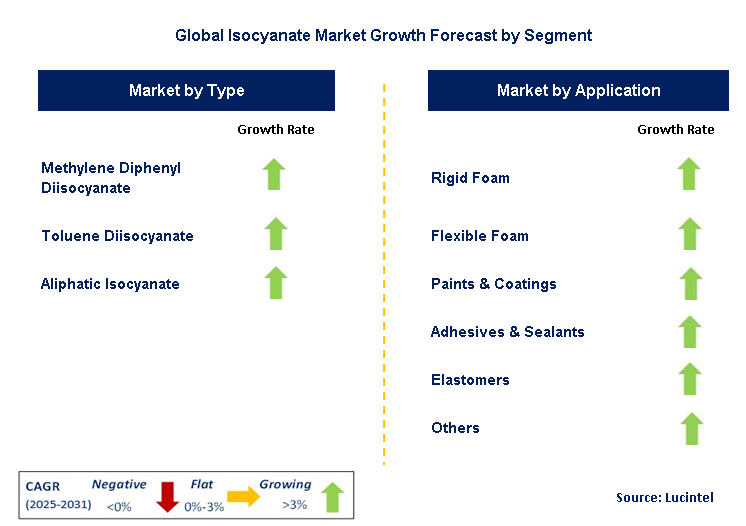 Global Isocyanate Market Growth Forecast by Segment

Market by Type

Growth Rate

Methylene Diphenyl Diisocyanate

Toluene Diisocyanate

Aliphatic Isocyanate

Market by Application

Growth Rate

Rigid Foam

Flexible Foam

Paints & Coatings

Adhesives & Sealants

Elastomers

Others

CAGR (2025-2031) Negative <0% Flat 0%-3% Growing >3%

Source: Lucintel